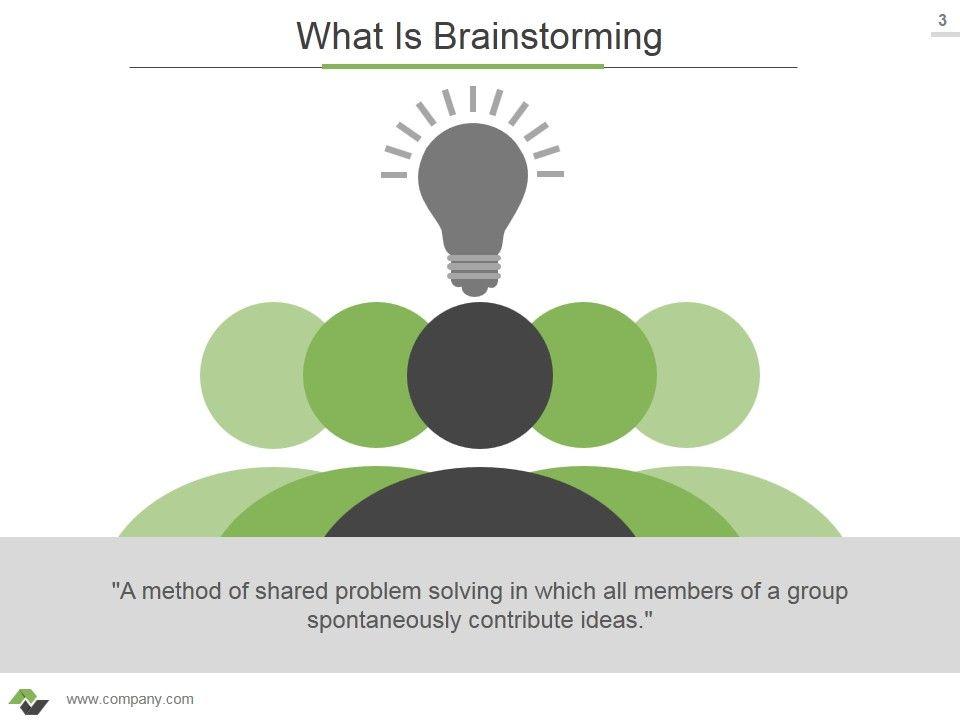 What Is Brainstorming

3

"A method of shared problem solving in which all members of a group spontaneously contribute ideas."

www.company.com